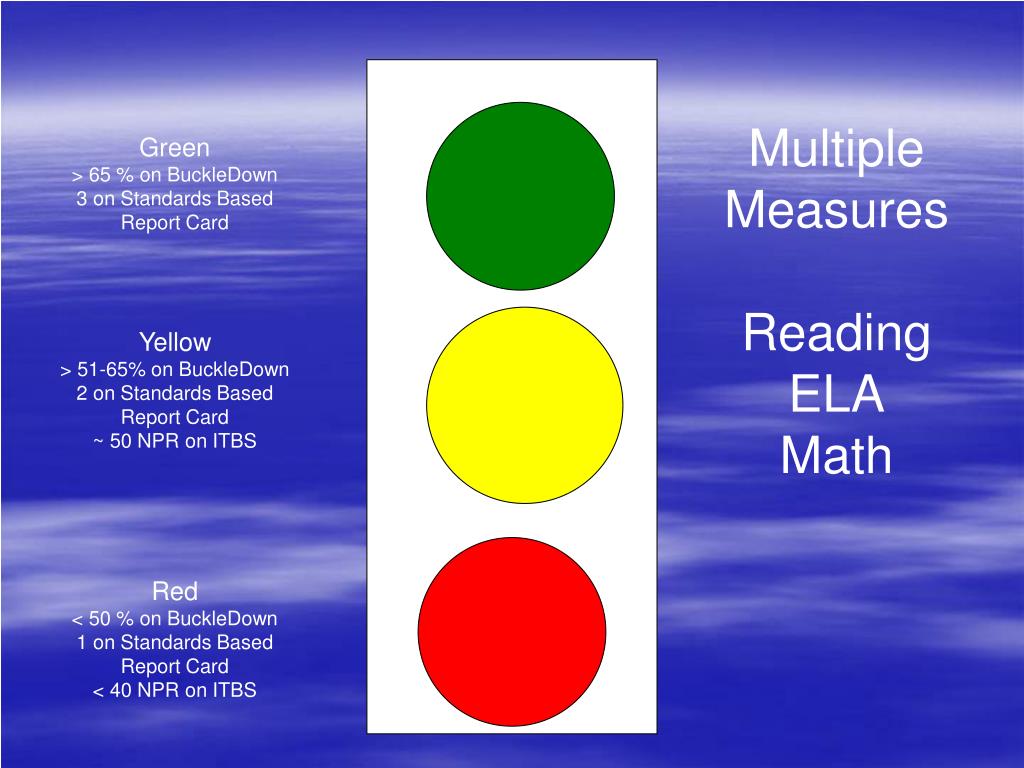 Green
> 65 % on BuckleDown
3 on Standards Based Report Card

Yellow
> 51-65% on BuckleDown
2 on Standards Based Report Card
~ 50 NPR on ITBS

Red
< 50 % on BuckleDown
1 on Standards Based Report Card
< 40 NPR on ITBS

Multiple Measures

Reading
ELA
Math